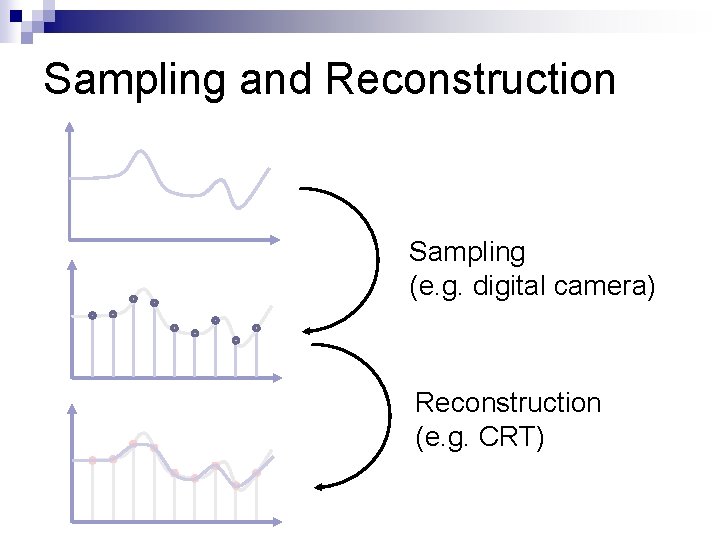 Sampling and Reconstruction

Sampling
(e.g. digital camera)

Reconstruction
(e.g. CRT)